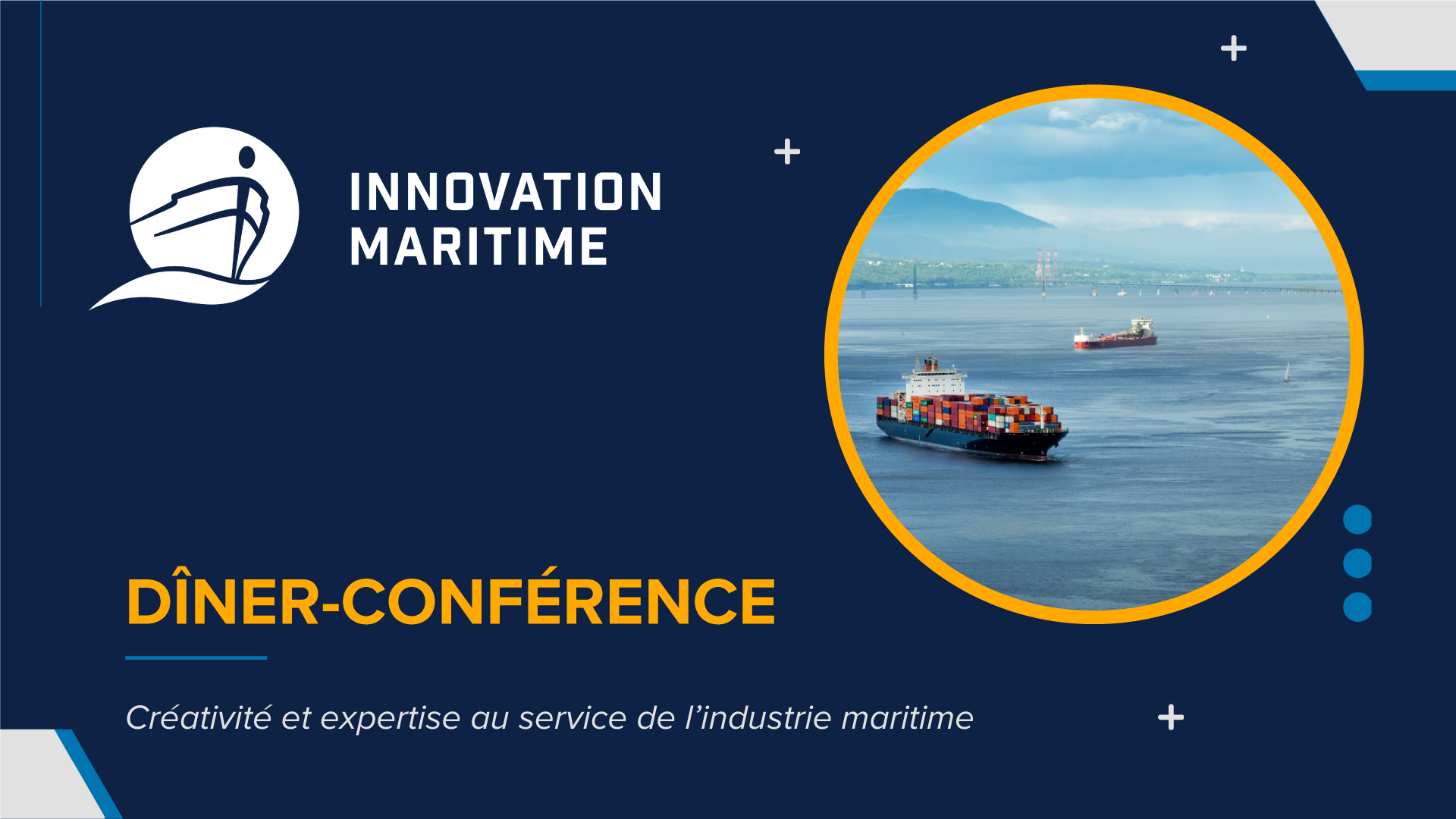 INNOVATION
MARITIME

DÎNER-CONFÉRENCE

Créativité et expertise au service de l'industrie maritime